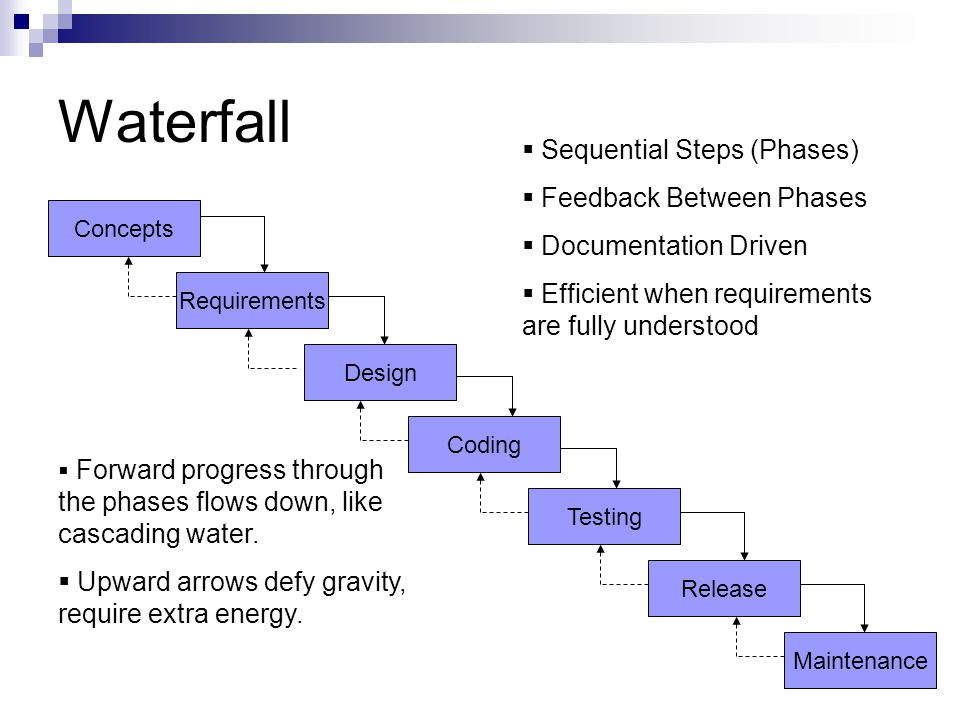 Waterfall

▪ Sequential Steps (Phases)

▪ Feedback Between Phases

▪ Documentation Driven

▪ Efficient when requirements are fully understood

Concepts

Requirements

Design

Coding

Testing

Release

Maintenance

▪ Forward progress through the phases flows down, like cascading water.

▪ Upward arrows defy gravity, require extra energy.